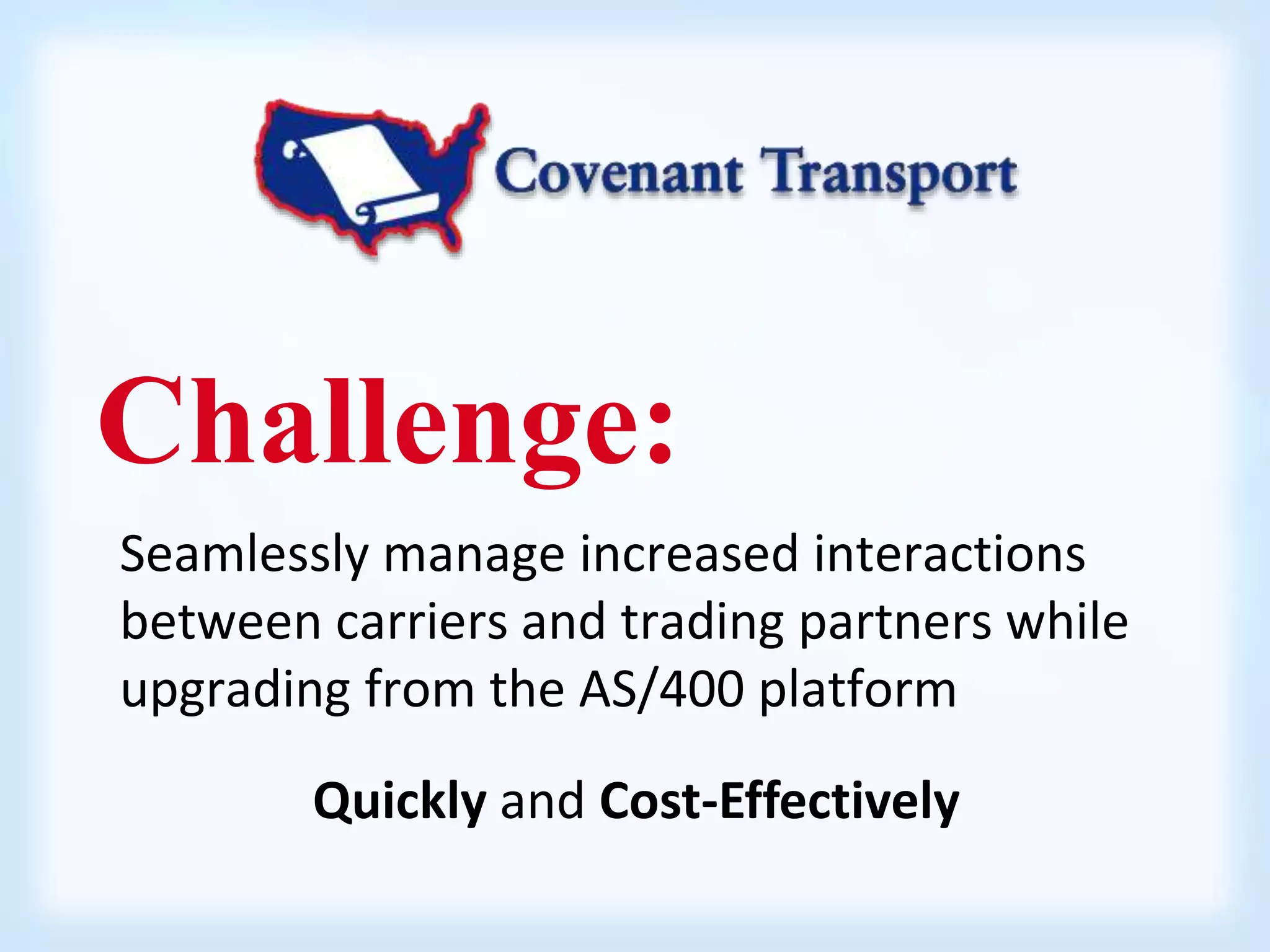 Covenant Transport

Challenge:

Seamlessly manage increased interactions between carriers and trading partners while upgrading from the AS/400 platform

Quickly and Cost-Effectively